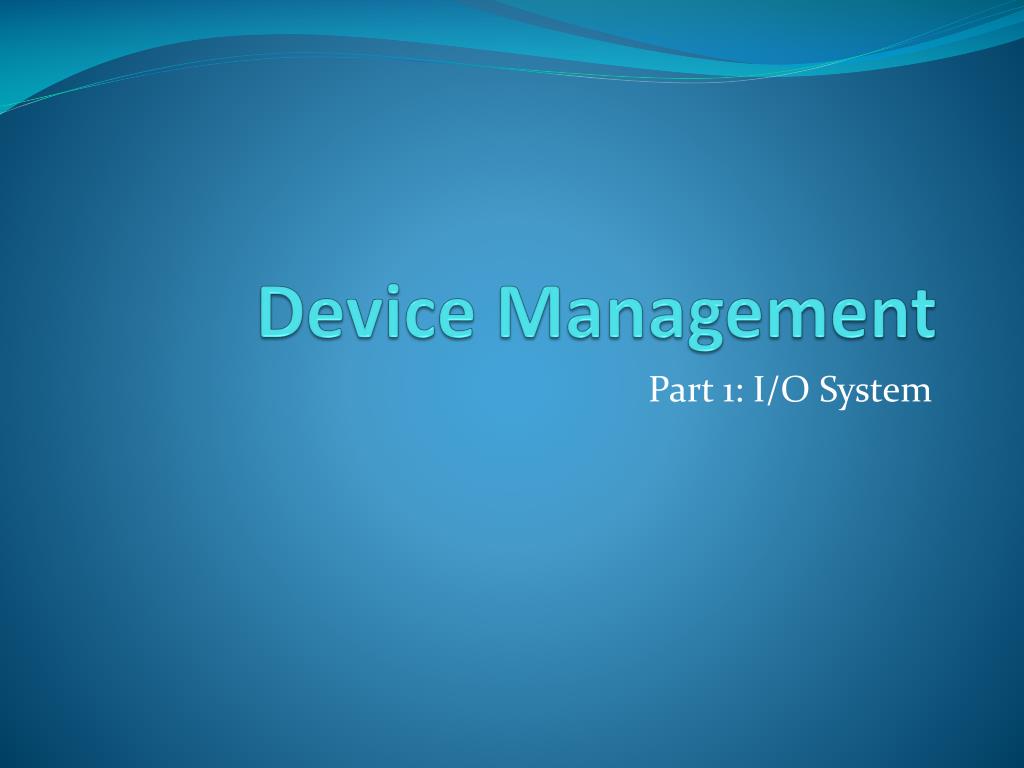 Device Management

Part 1: I/O System